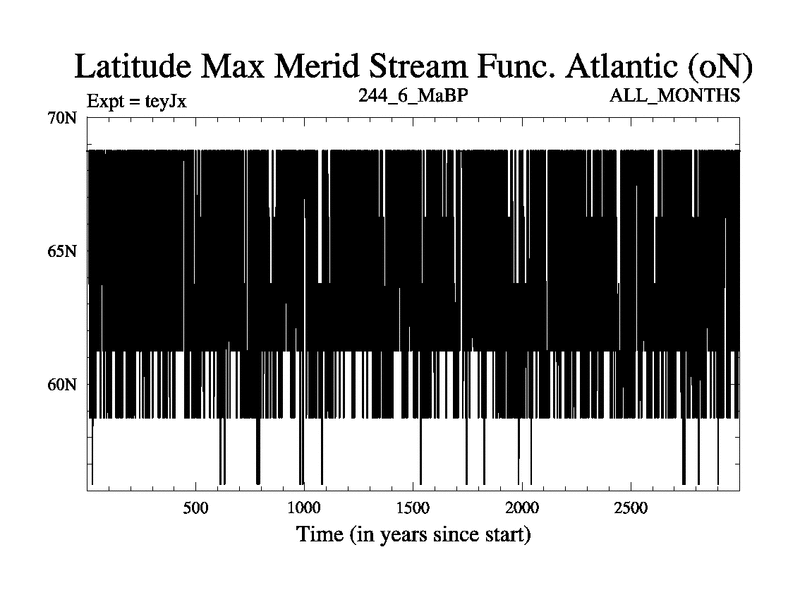 Latitude Max Merid Stream Func. Atlantic (oN)
Expt = teyJx
244_6_MaBP
ALL_MONTHS
70N
65N
60N
500
1000
1500
2000
2500
Time (in years since start)